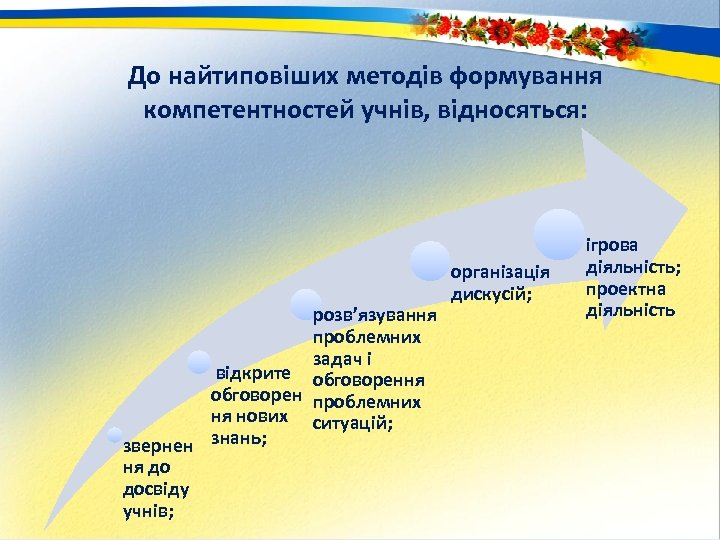 До найтиповіших методів формування компетентностей учнів, відносяться:

звернення до досвіду учнів;

відкрите обговорення нових знань;

розв’язування проблемних задач і обговорення проблемних ситуацій;

організація дискусій;

ігрова діяльність; проектна діяльність